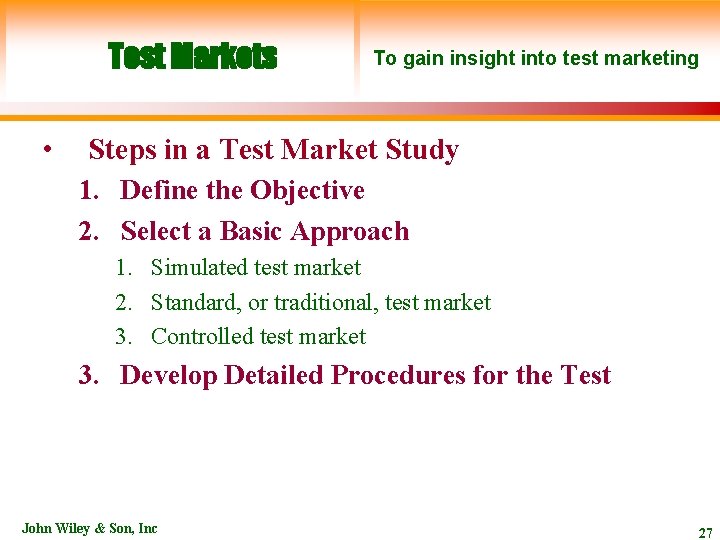 Test Markets

To gain insight into test marketing

• Steps in a Test Market Study

1. Define the Objective

2. Select a Basic Approach

1. Simulated test market

2. Standard, or traditional, test market

3. Controlled test market

3. Develop Detailed Procedures for the Test

John Wiley & Son, Inc

27